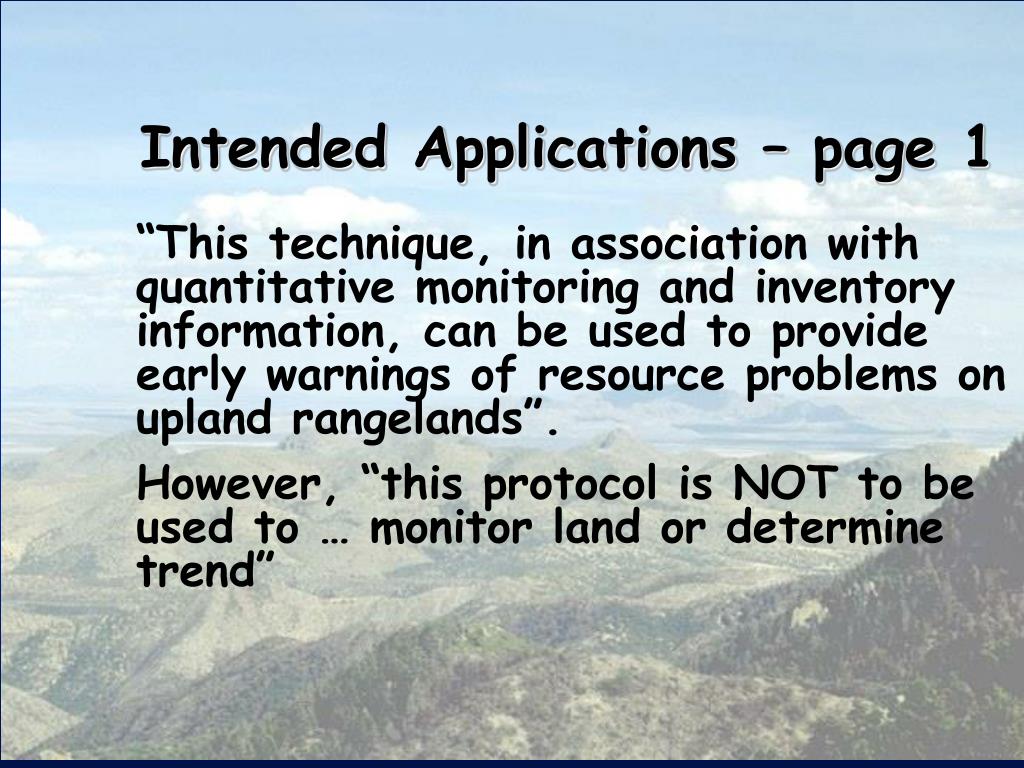 Intended Applications – page 1

“This technique, in association with quantitative monitoring and inventory information, can be used to provide early warnings of resource problems on upland rangelands”.

However, “this protocol is NOT to be used to … monitor land or determine trend”